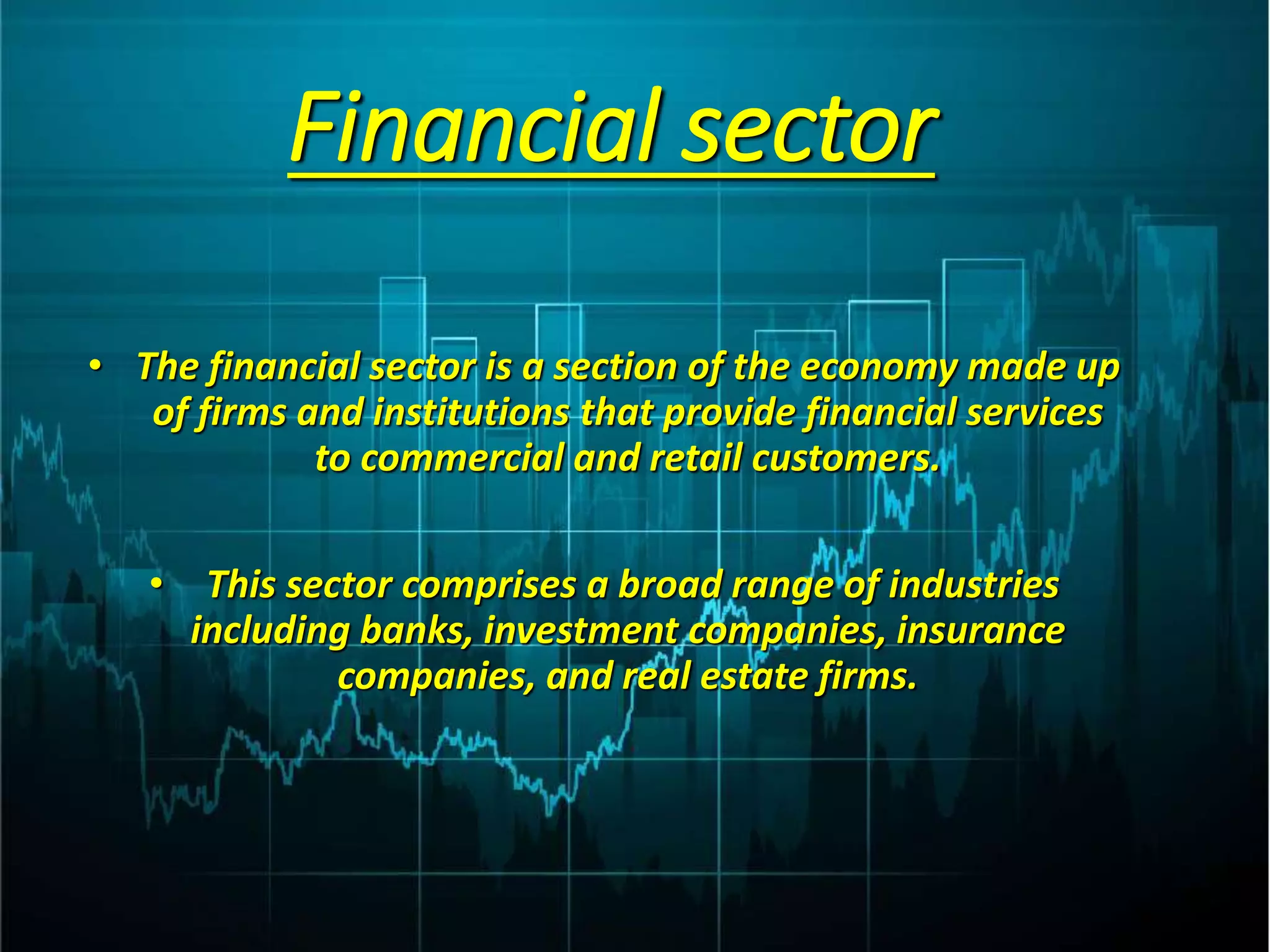 Financial sector

• The financial sector is a section of the economy made up of firms and institutions that provide financial services to commercial and retail customers.

• This sector comprises a broad range of industries including banks, investment companies, insurance companies, and real estate firms.